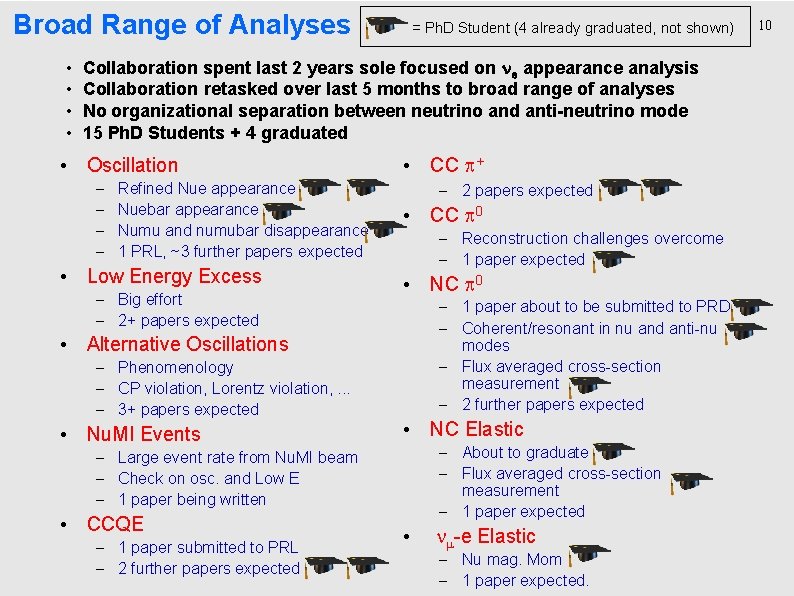 Broad Range of Analyses

= PhD Student (4 already graduated, not shown)

10

• Collaboration spent last 2 years sole focused on $\nu_e$ appearance analysis
• Collaboration retasked over last 5 months to broad range of analyses
• No organizational separation between neutrino and anti-neutrino mode
• 15 PhD Students + 4 graduated

• Oscillation
– Refined Nue appearance
– Nuebar appearance
– Numu and numubar disappearance
– 1 PRL, ~3 further papers expected
• Low Energy Excess
– Big effort
– 2+ papers expected
• Alternative Oscillations
– Phenomenology
– CP violation, Lorentz violation, ...
– 3+ papers expected
• NuMI Events
– Large event rate from NuMI beam
– Check on osc. and Low E
– 1 paper being written
• CCQE
– 1 paper submitted to PRL
– 2 further papers expected

• CC $\pi^+$
– 2 papers expected
• CC $\pi^0$
– Reconstruction challenges overcome
– 1 paper expected
• NC $\pi^0$
– 1 paper about to be submitted to PRD
– Coherent/resonant in nu and anti-nu modes
– Flux averaged cross-section measurement
– 2 further papers expected
• NC Elastic
– About to graduate
– Flux averaged cross-section measurement
– 1 paper expected
• $\nu_\mu$-e Elastic
– Nu mag. Mom
– 1 paper expected.